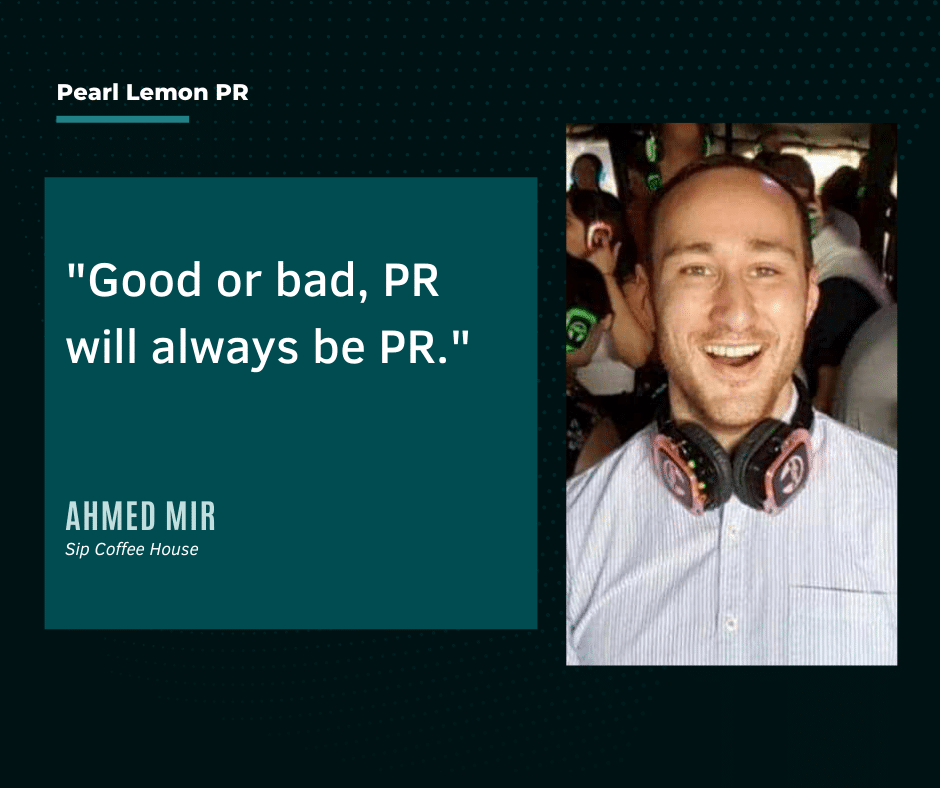 Pearl Lemon PR

"Good or bad, PR will always be PR."

AHMED MIR
Sip Coffee House